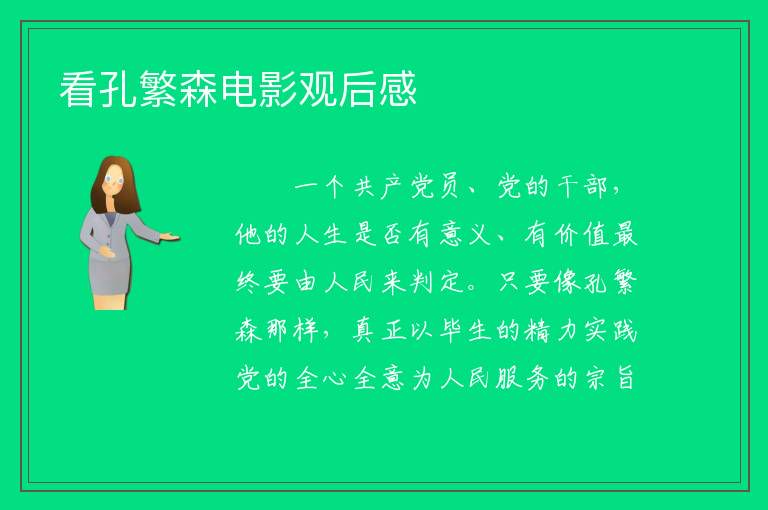 看孔繁森电影观后感

一个共产党员、党的干部，他的人生是否有意义、有价值最终要由人民来判定。只要像孔繁森那样，真正以毕生的精力实践党的全心全意为人民服务的宗旨